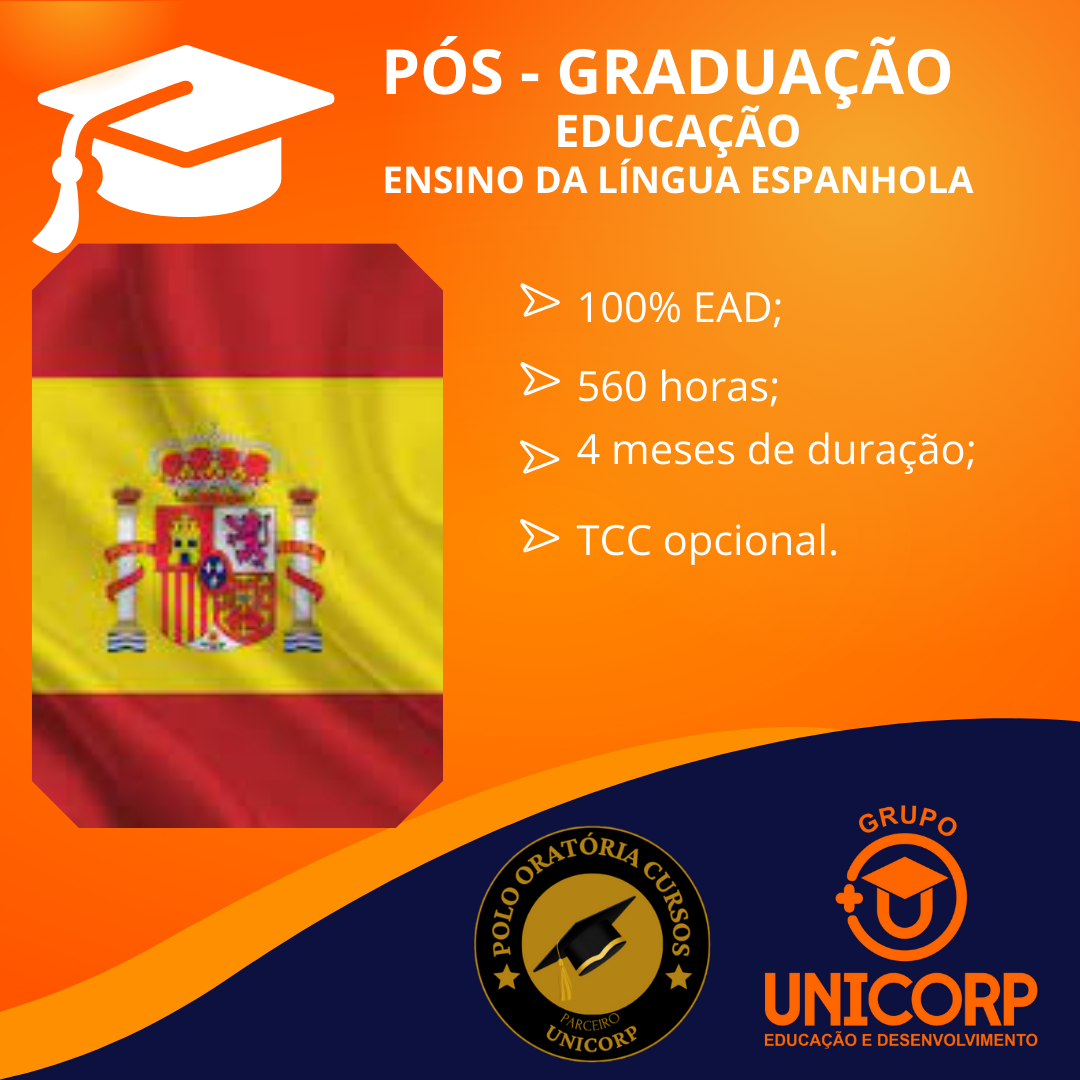 PÓS - GRADUAÇÃO
EDUCAÇÃO
ENSINO DA LÍNGUA ESPANHOLA

100% EAD;

560 horas;

4 meses de duração;

TCC opcional.

POLO ORATÓRIA CURSOS
PARCEIRO
UNICORP

GRUPO
UNICORP
EDUCAÇÃO E DESENVOLVIMENTO